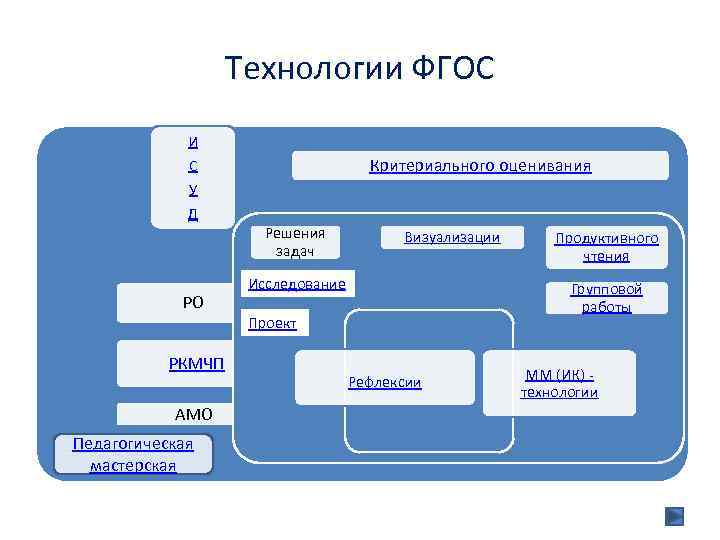 Технологии ФГОС

И
С
У
Д

Критериального оценивания

Решения задач

Визуализации

Продуктивного чтения

Исследование

Групповой работы

РО

Проект

РКМЧП

Рефлексии

ММ (ИК) - технологии

АМО

Педагогическая мастерская